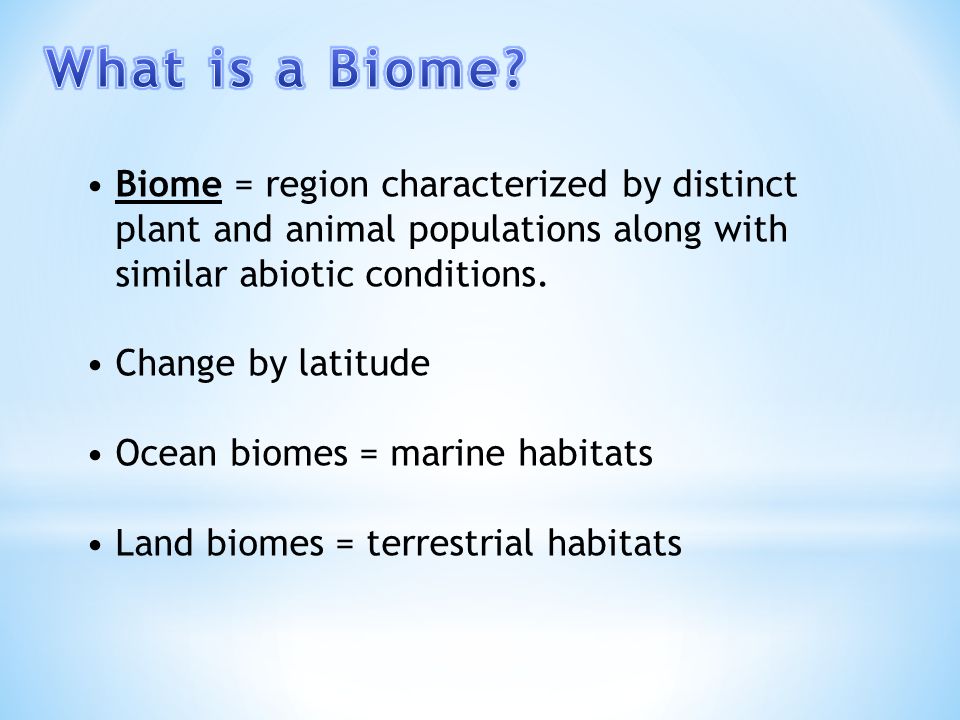 What is a Biome?

• Biome = region characterized by distinct plant and animal populations along with similar abiotic conditions.

• Change by latitude

• Ocean biomes = marine habitats

• Land biomes = terrestrial habitats